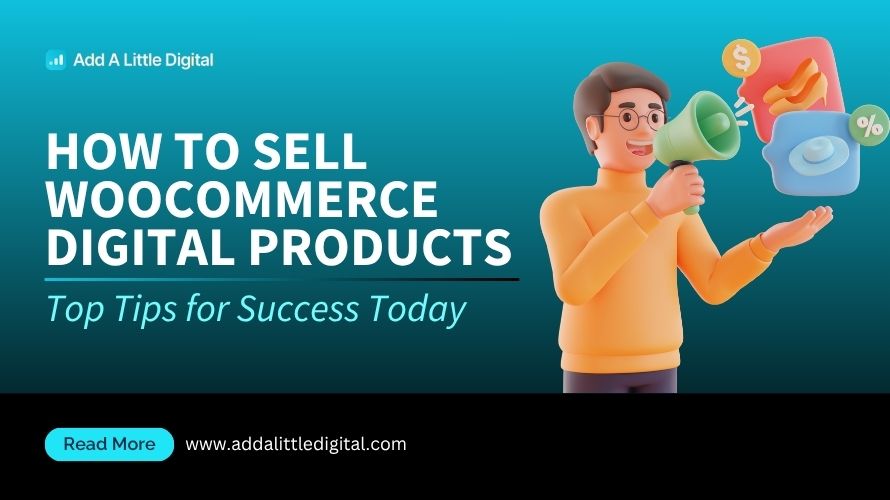 Add A Little Digital

HOW TO SELL WOOCOMMERCE DIGITAL PRODUCTS

Top Tips for Success Today

$

%

Read More

www.addalittledigital.com